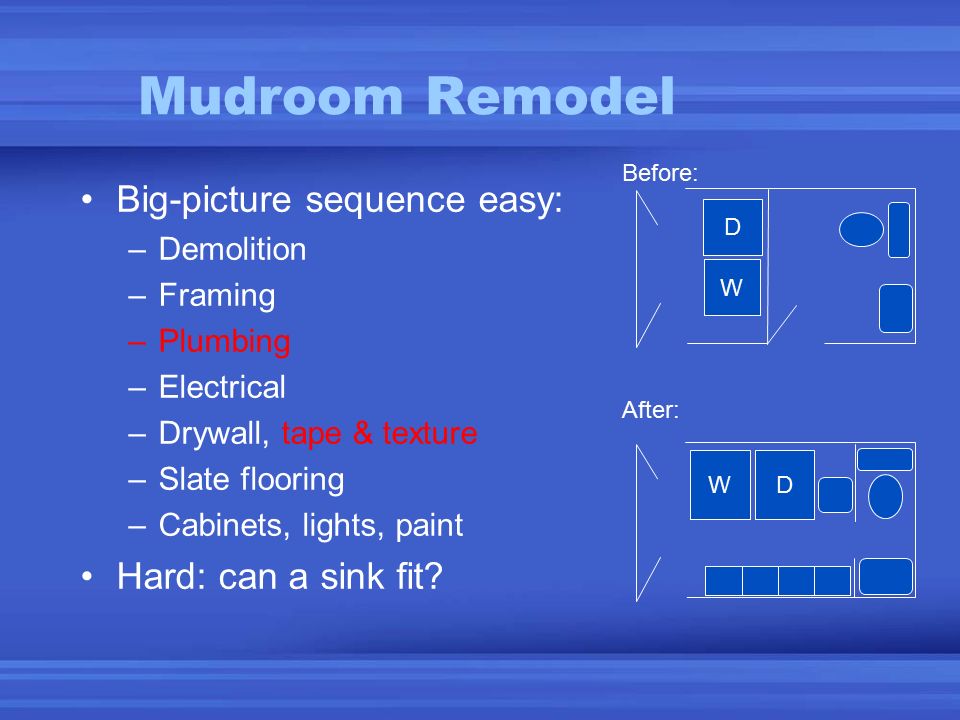 Mudroom Remodel

• Big-picture sequence easy:
– Demolition
– Framing
– Plumbing
– Electrical
– Drywall, tape & texture
– Slate flooring
– Cabinets, lights, paint
• Hard: can a sink fit?

Before:
D
W

After:
W
D